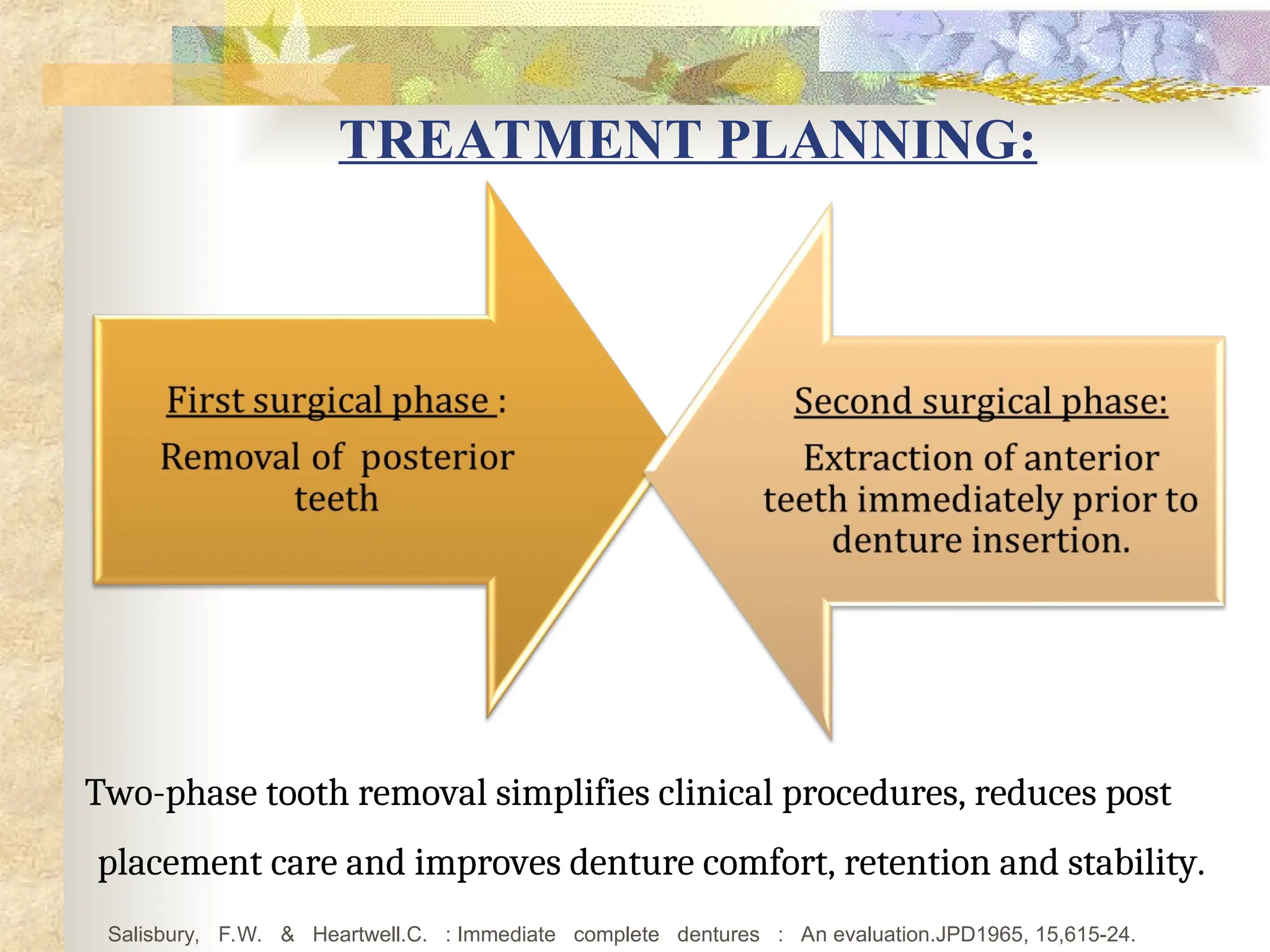 TREATMENT PLANNING:

First surgical phase :

Removal of posterior teeth

Second surgical phase:

Extraction of anterior teeth immediately prior to denture insertion.

Two-phase tooth removal simplifies clinical procedures, reduces post placement care and improves denture comfort, retention and stability.

Salisbury, F.W. & Heartwell.C. : Immediate complete dentures : An evaluation.JPD1965, 15,615-24.